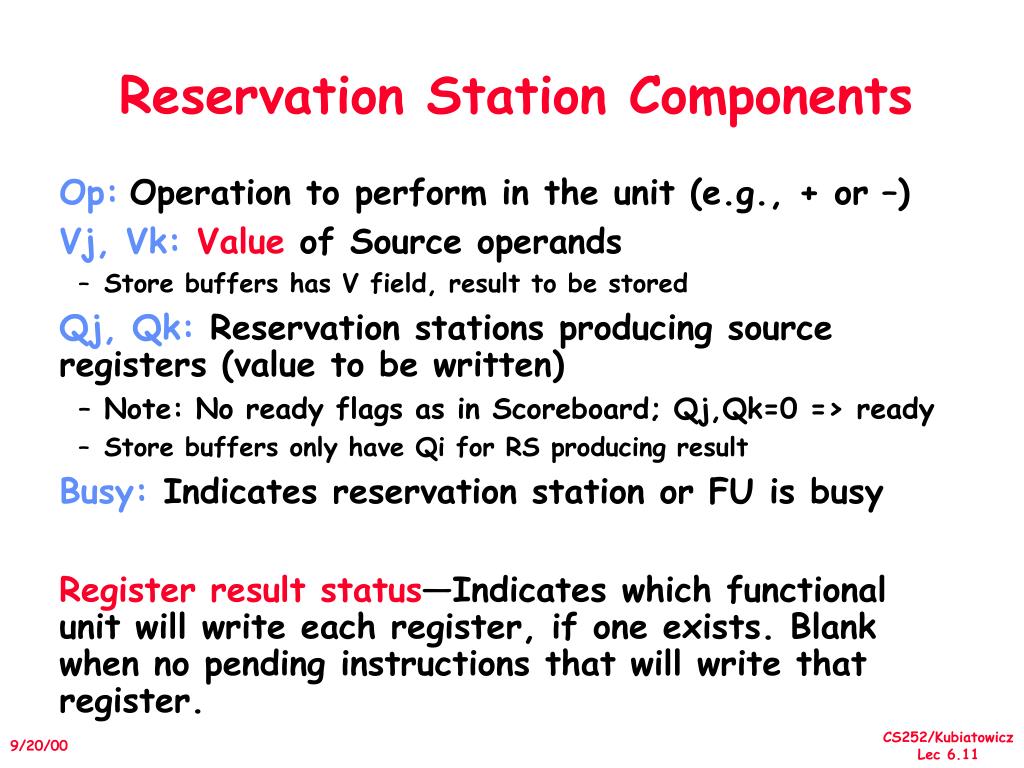 Reservation Station Components

Op: Operation to perform in the unit (e.g., + or –)

Vj, Vk: Value of Source operands

– Store buffers has V field, result to be stored

Qj, Qk: Reservation stations producing source registers (value to be written)

– Note: No ready flags as in Scoreboard; Qj,Qk=0 => ready

– Store buffers only have Qi for RS producing result

Busy: Indicates reservation station or FU is busy

Register result status—Indicates which functional unit will write each register, if one exists. Blank when no pending instructions that will write that register.

9/20/00

CS252/Kubiatowicz
Lec 6.11